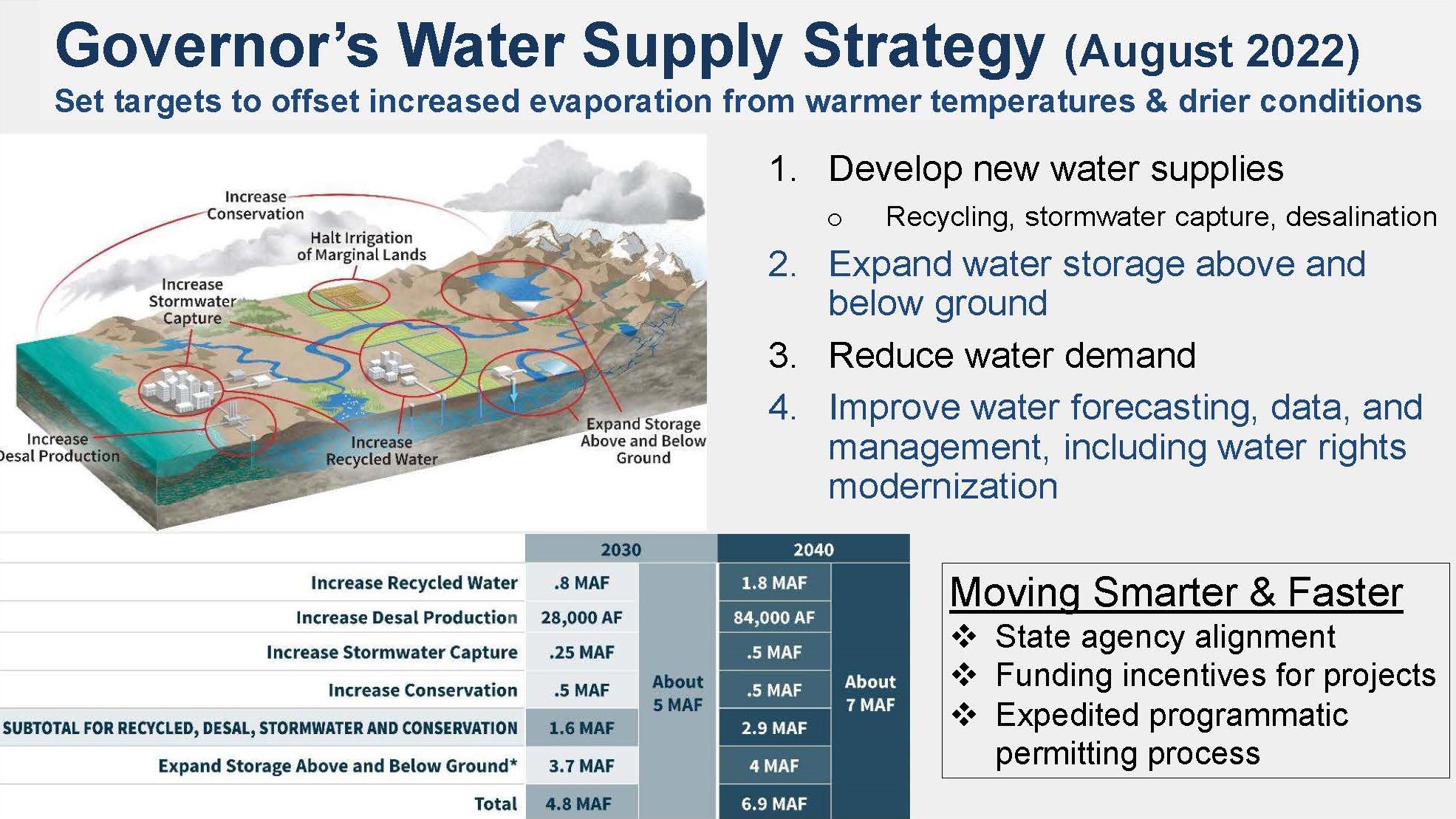 Governor's Water Supply Strategy (August 2022)
Set targets to offset increased evaporation from warmer temperatures & drier conditions

Increase Conservation
Halt Irrigation of Marginal Lands
Increase Stormwater Capture
Increase Desal Production
Increase Recycled Water
Expand Storage Above and Below Ground

1. Develop new water supplies
 o Recycling, stormwater capture, desalination
2. Expand water storage above and below ground
3. Reduce water demand
4. Improve water forecasting, data, and management, including water rights modernization

| | 2030 | | 2040 | |
|---|---|---|---|---|
| Increase Recycled Water | .8 MAF | About 5 MAF | 1.8 MAF | About 7 MAF |
| Increase Desal Production | 28,000 AF | | 84,000 AF | |
| Increase Stormwater Capture | .25 MAF | | .5 MAF | |
| Increase Conservation | .5 MAF | | .5 MAF | |
| SUBTOTAL FOR RECYCLED, DESAL, STORMWATER AND CONSERVATION | 1.6 MAF | | 2.9 MAF | |
| Expand Storage Above and Below Ground* | 3.7 MAF | | 4 MAF | |
| Total | 4.8 MAF | | 6.9 MAF | |

Moving Smarter & Faster
❖ State agency alignment
❖ Funding incentives for projects
❖ Expedited programmatic permitting process